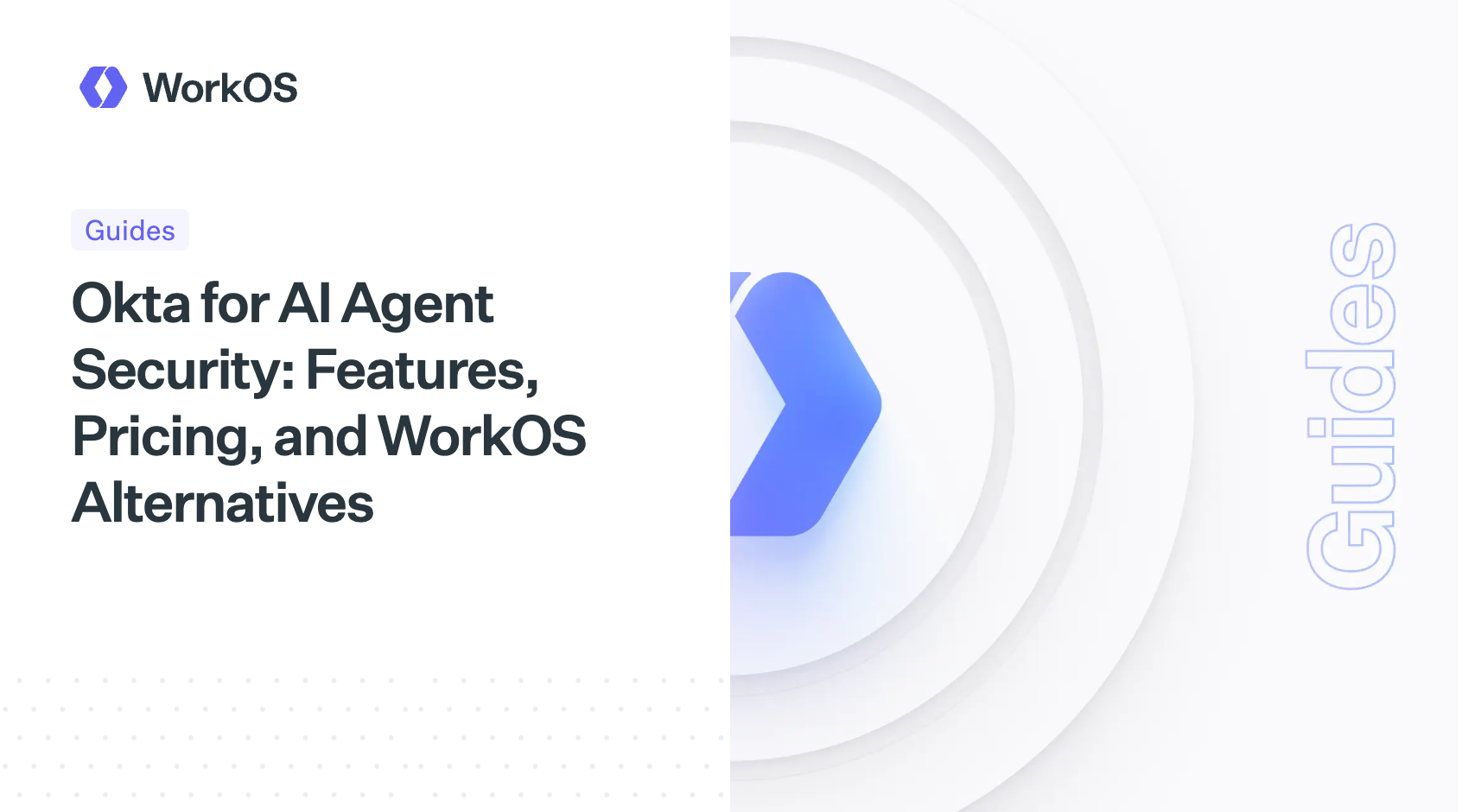 WorkOS

Guides

Okta for AI Agent Security: Features, Pricing, and WorkOS Alternatives

Guides